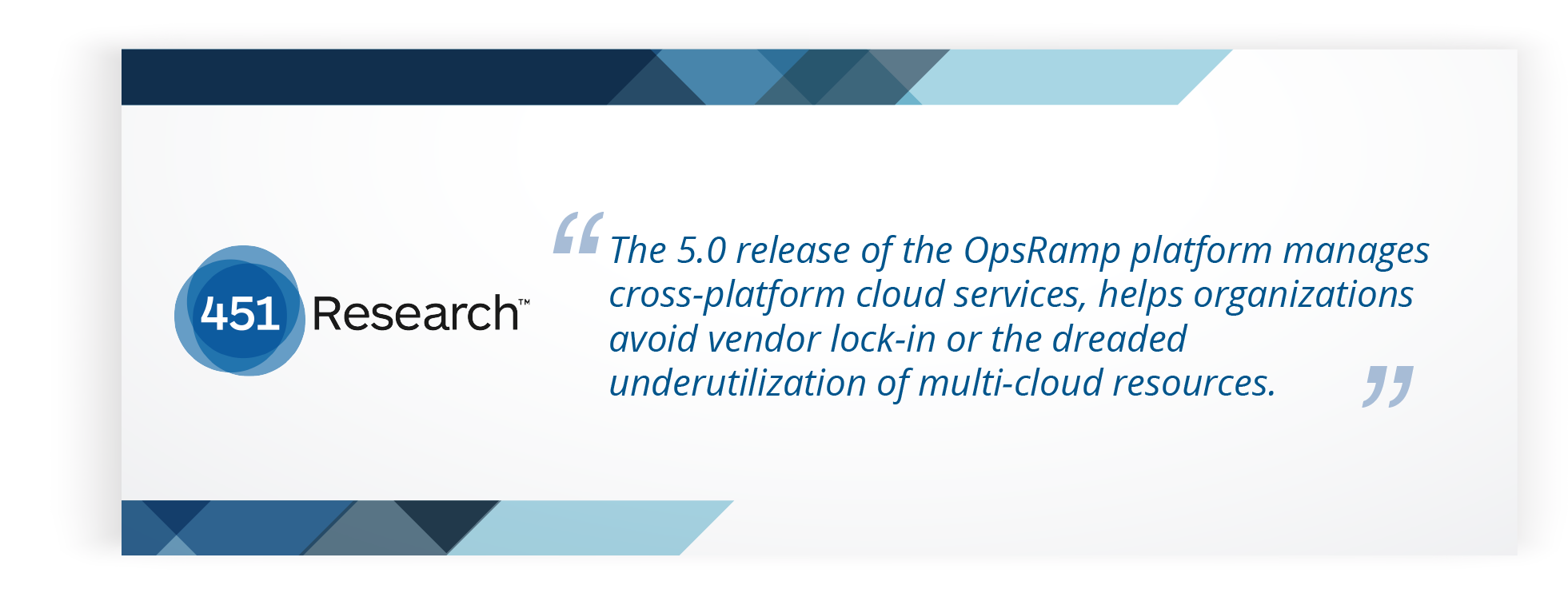 451 Research™

“The 5.0 release of the OpsRamp platform manages cross-platform cloud services, helps organizations avoid vendor lock-in or the dreaded underutilization of multi-cloud resources.”